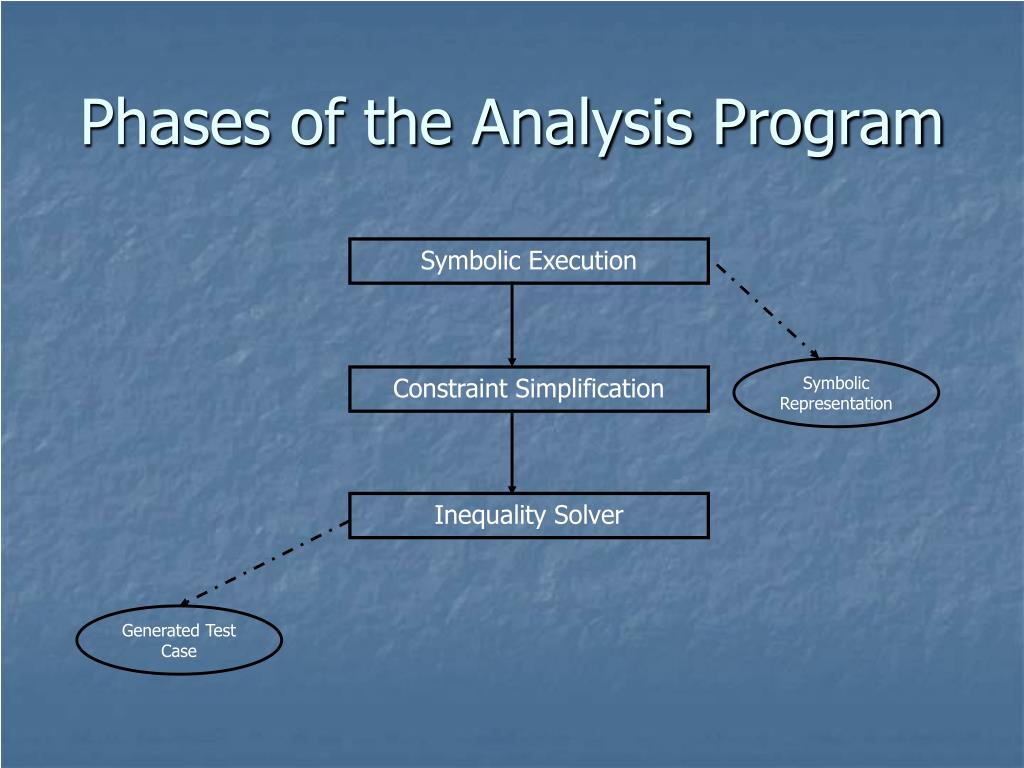 Phases of the Analysis Program

Symbolic Execution

Constraint Simplification

Symbolic Representation

Inequality Solver

Generated Test Case